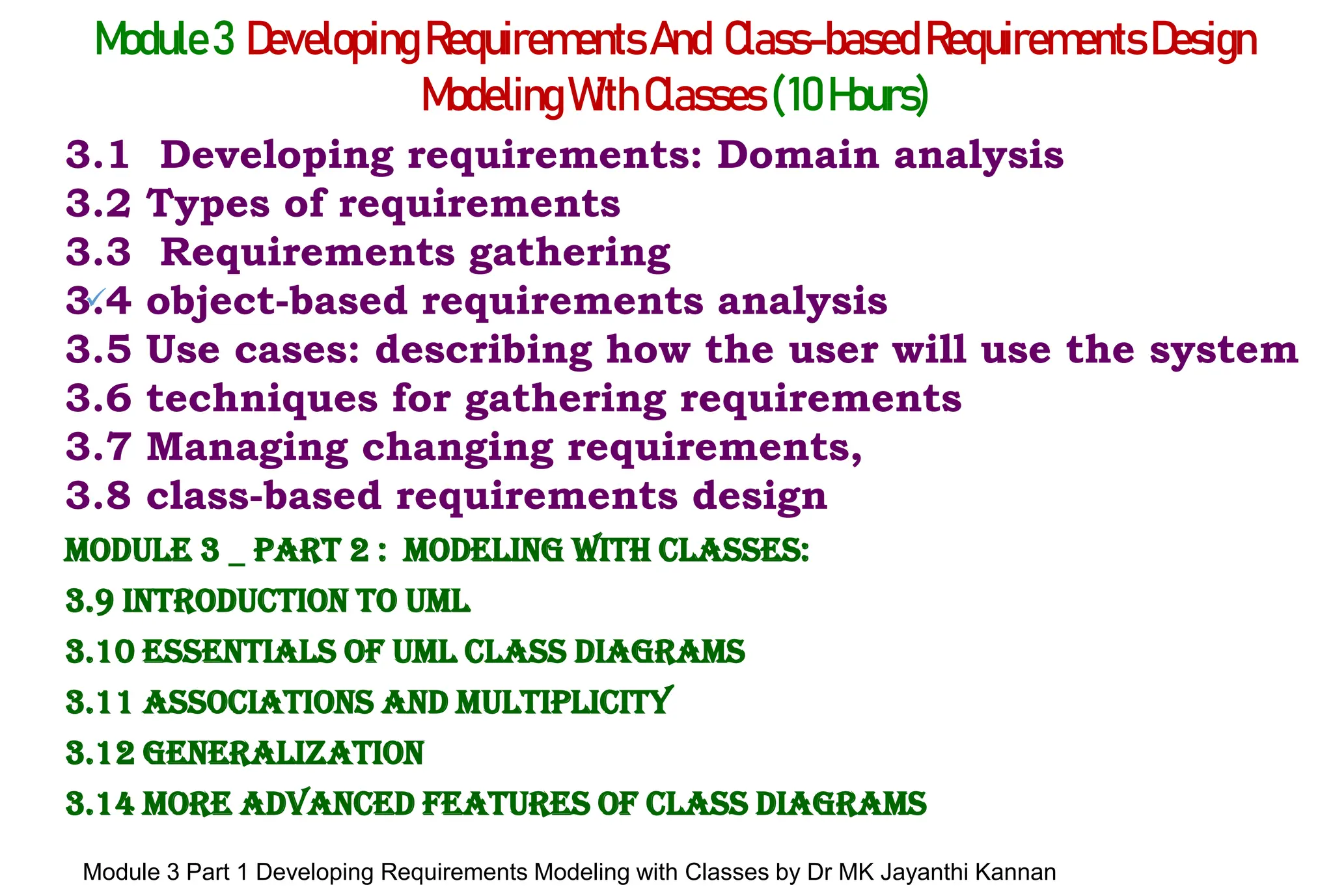 Module 3 Developing Requirements And Class-based Requirements Design Modeling With Classes (10 Hours)

3.1 Developing requirements: Domain analysis
3.2 Types of requirements
3.3 Requirements gathering
3.4 object-based requirements analysis
3.5 Use cases: describing how the user will use the system
3.6 techniques for gathering requirements
3.7 Managing changing requirements,
3.8 class-based requirements design

MODULE 3 _ PART 2 : MODELING WITH CLASSES:

3.9 INTRODUCTION TO UML

3.10 ESSENTIALS OF UML CLASS DIAGRAMS

3.11 ASSOCIATIONS AND MULTIPLICITY

3.12 GENERALIZATION

3.14 MORE ADVANCED FEATURES OF CLASS DIAGRAMS

Module 3 Part 1 Developing Requirements Modeling with Classes by Dr MK Jayanthi Kannan